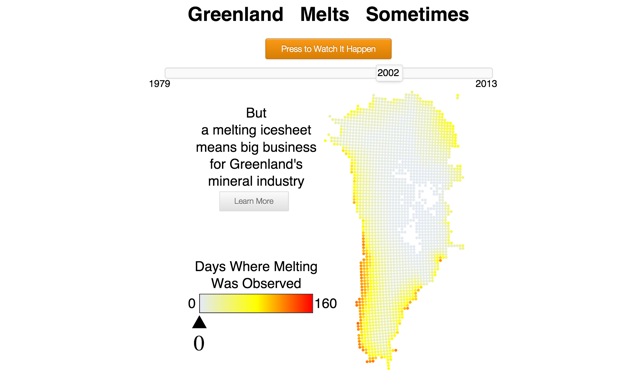 Greenland Melts Sometimes

Press to Watch It Happen

2002

1979

2013

But a melting icesheet means big business for Greenland's mineral industry

Learn More

Days Where Melting Was Observed

0

160

0